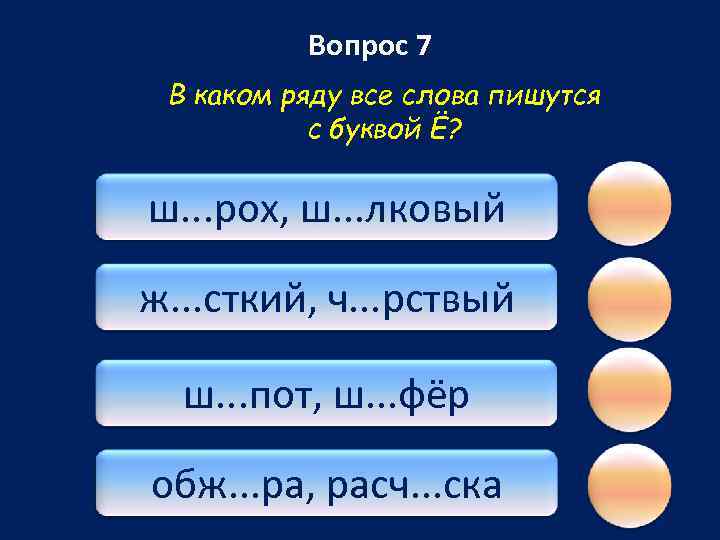 Вопрос 7

В каком ряду все слова пишутся с буквой Ё?

ш...рох, ш...лковый

ж...сткий, ч...рствый

ш...пот, ш...фёр

обж...ра, расч...ска